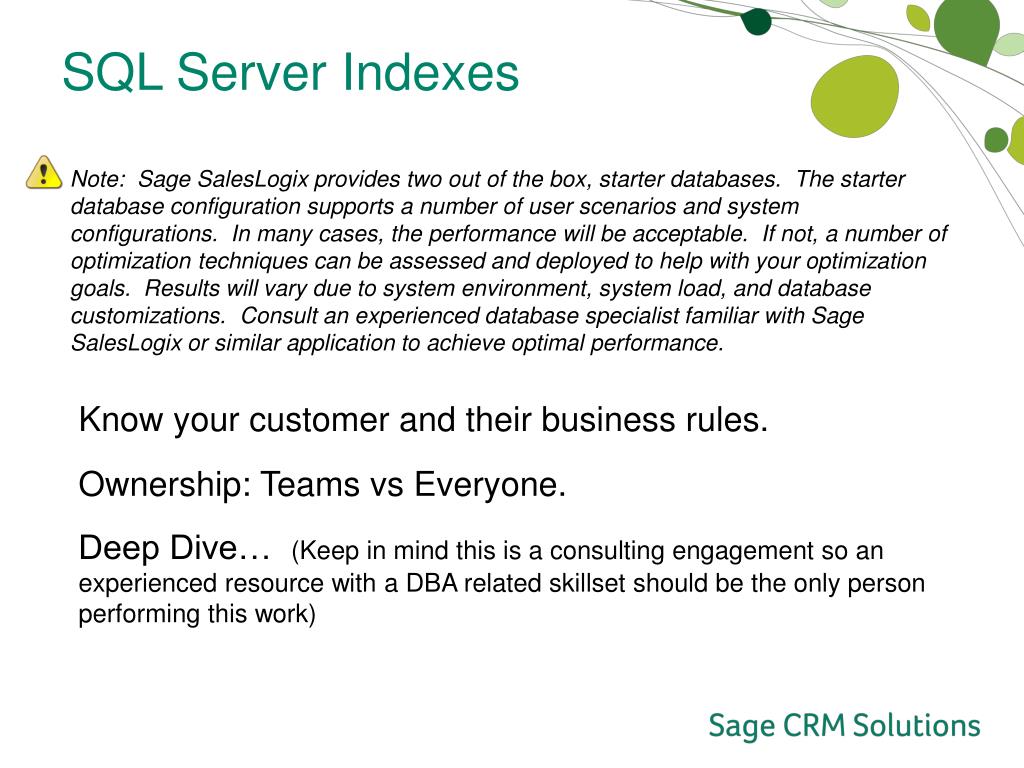 SQL Server Indexes

Note: Sage SalesLogix provides two out of the box, starter databases. The starter database configuration supports a number of user scenarios and system configurations. In many cases, the performance will be acceptable. If not, a number of optimization techniques can be assessed and deployed to help with your optimization goals. Results will vary due to system environment, system load, and database customizations. Consult an experienced database specialist familiar with Sage SalesLogix or similar application to achieve optimal performance.

Know your customer and their business rules.

Ownership: Teams vs Everyone.

Deep Dive… (Keep in mind this is a consulting engagement so an experienced resource with a DBA related skillset should be the only person performing this work)

Sage CRM Solutions